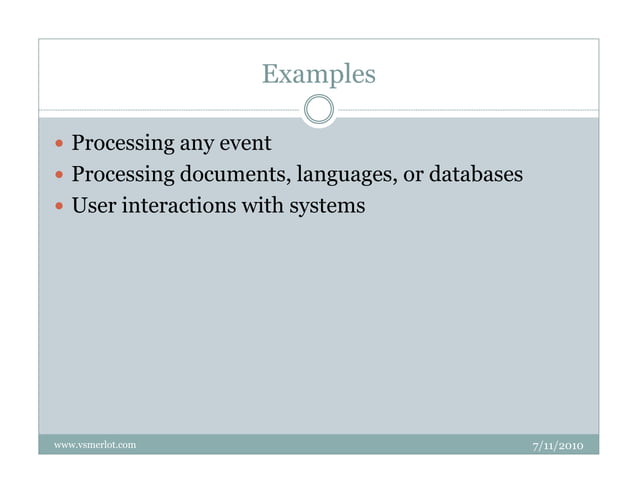 Examples

- Processing any event
- Processing documents, languages, or databases
- User interactions with systems

www.vsmerlot.com

7/11/2010